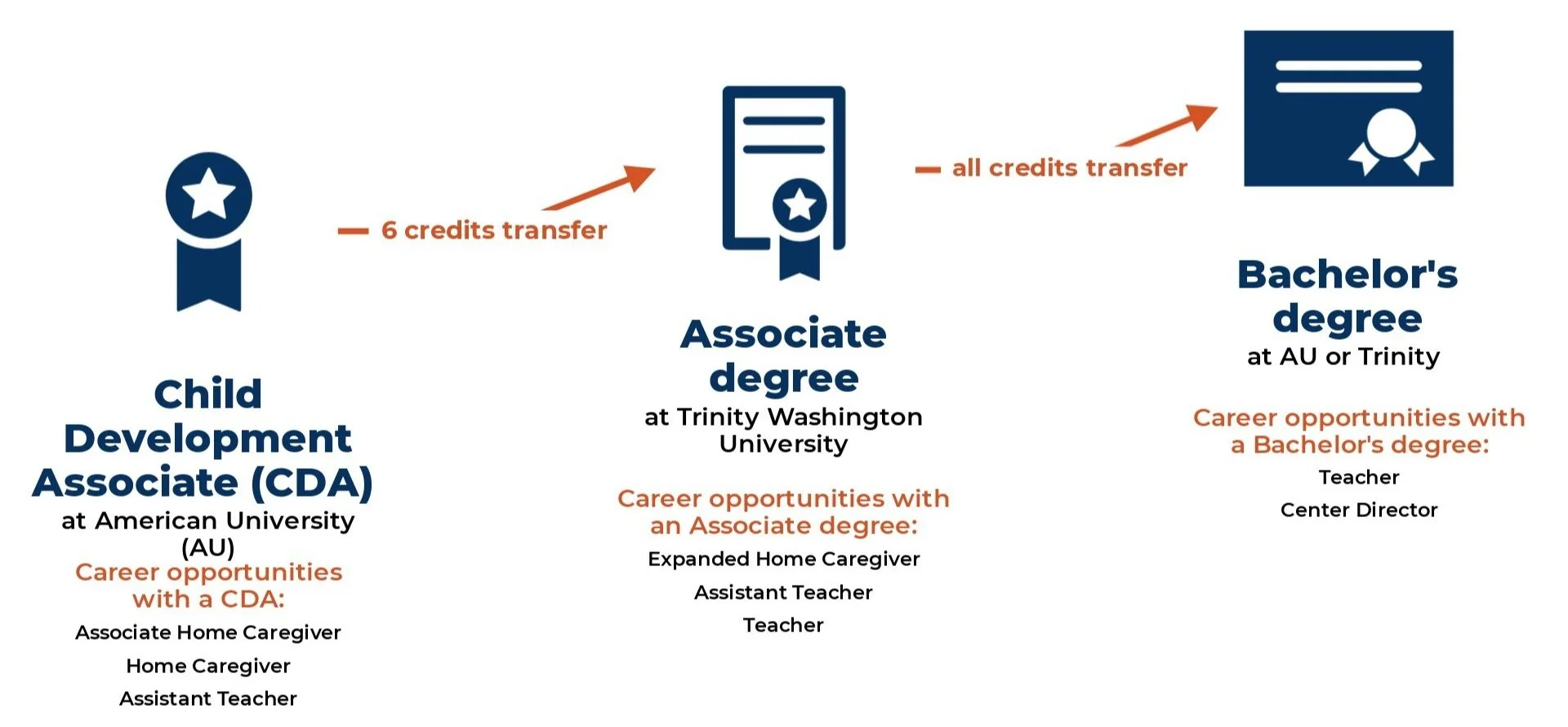 Child Development Associate (CDA)
at American University (AU)

Career opportunities with a CDA:

Associate Home Caregiver

Home Caregiver

Assistant Teacher

— 6 credits transfer

Associate degree
at Trinity Washington University

Career opportunities with an Associate degree:

Expanded Home Caregiver

Assistant Teacher

Teacher

— all credits transfer

Bachelor's degree
at AU or Trinity

Career opportunities with a Bachelor's degree:

Teacher

Center Director